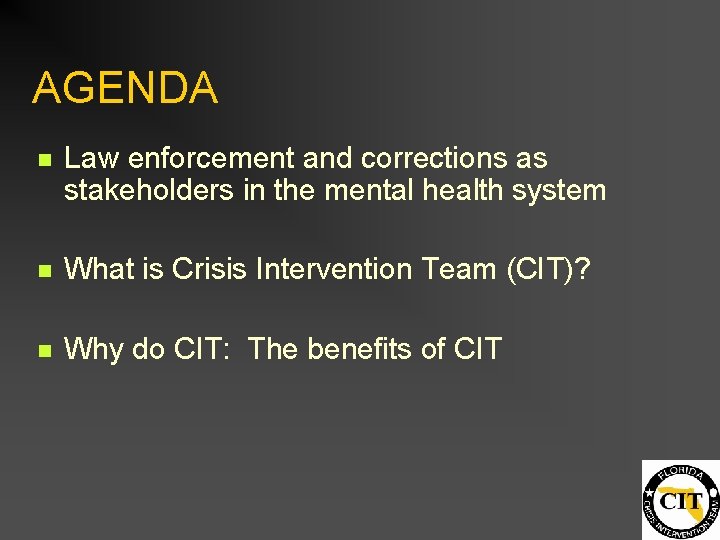 AGENDA

Law enforcement and corrections as stakeholders in the mental health system

What is Crisis Intervention Team (CIT)?

Why do CIT:  The benefits of CIT

FLORIDA
CIT
CRISIS INTERVENTION TEAM